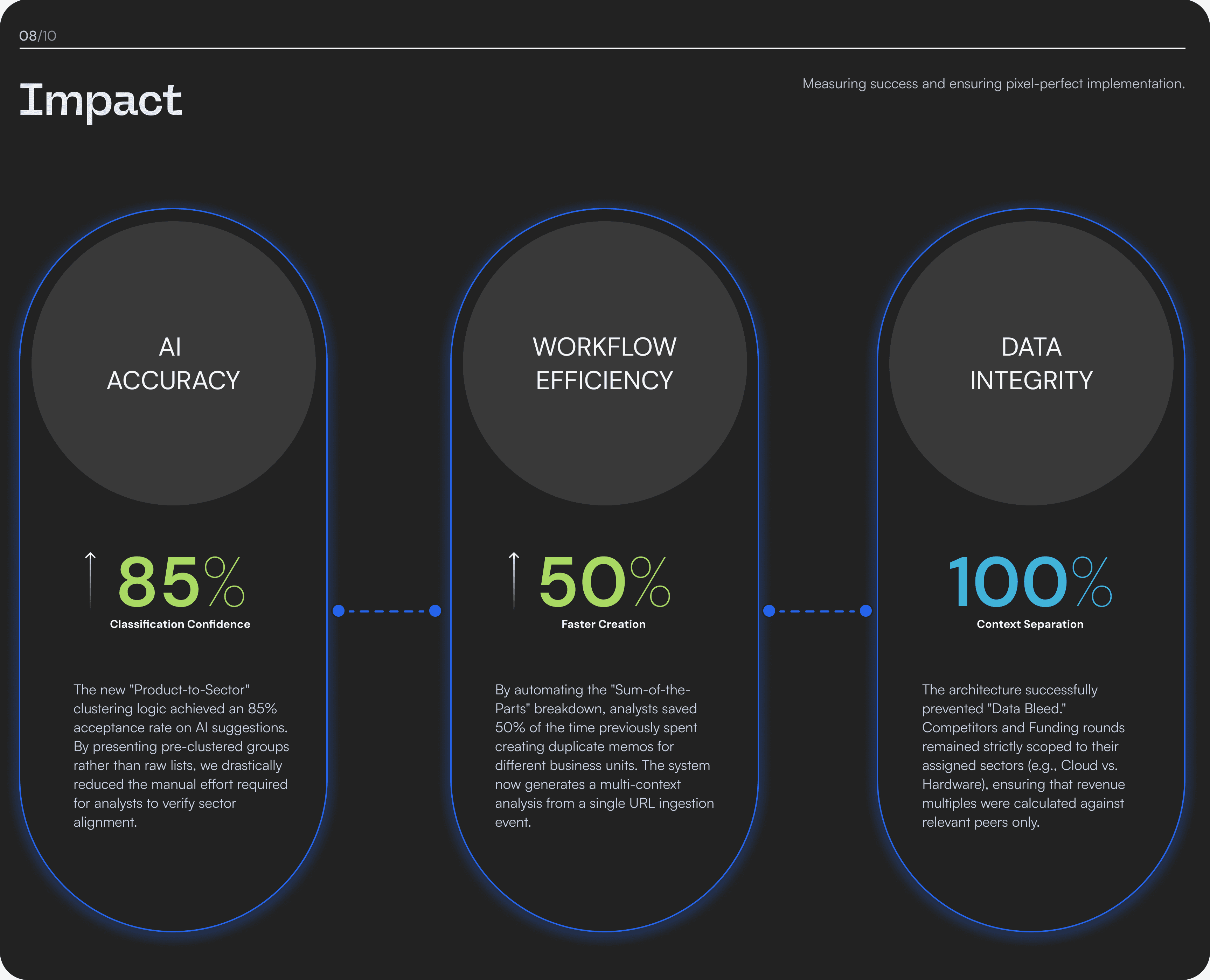 08/10

Impact

Measuring success and ensuring pixel-perfect implementation.

AI ACCURACY

↑ 85%

Classification Confidence

The new "Product-to-Sector" clustering logic achieved an 85% acceptance rate on AI suggestions. By presenting pre-clustered groups rather than raw lists, we drastically reduced the manual effort required for analysts to verify sector alignment.

WORKFLOW EFFICIENCY

↑ 50%

Faster Creation

By automating the "Sum-of-the-Parts" breakdown, analysts saved 50% of the time previously spent creating duplicate memos for different business units. The system now generates a multi-context analysis from a single URL ingestion event.

DATA INTEGRITY

100%

Context Separation

The architecture successfully prevented "Data Bleed." Competitors and Funding rounds remained strictly scoped to their assigned sectors (e.g., Cloud vs. Hardware), ensuring that revenue multiples were calculated against relevant peers only.